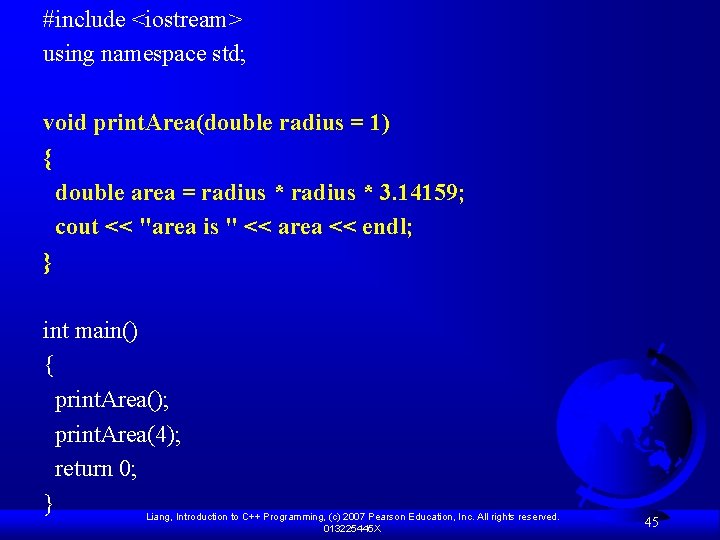 #include <iostream>
using namespace std;

void printArea(double radius = 1)
{
  double area = radius * radius * 3.14159;
  cout << "area is " << area << endl;
}

int main()
{
  printArea();
  printArea(4);
  return 0;
}

Liang, Introduction to C++ Programming, (c) 2007 Pearson Education, Inc. All rights reserved. 013225445X

45